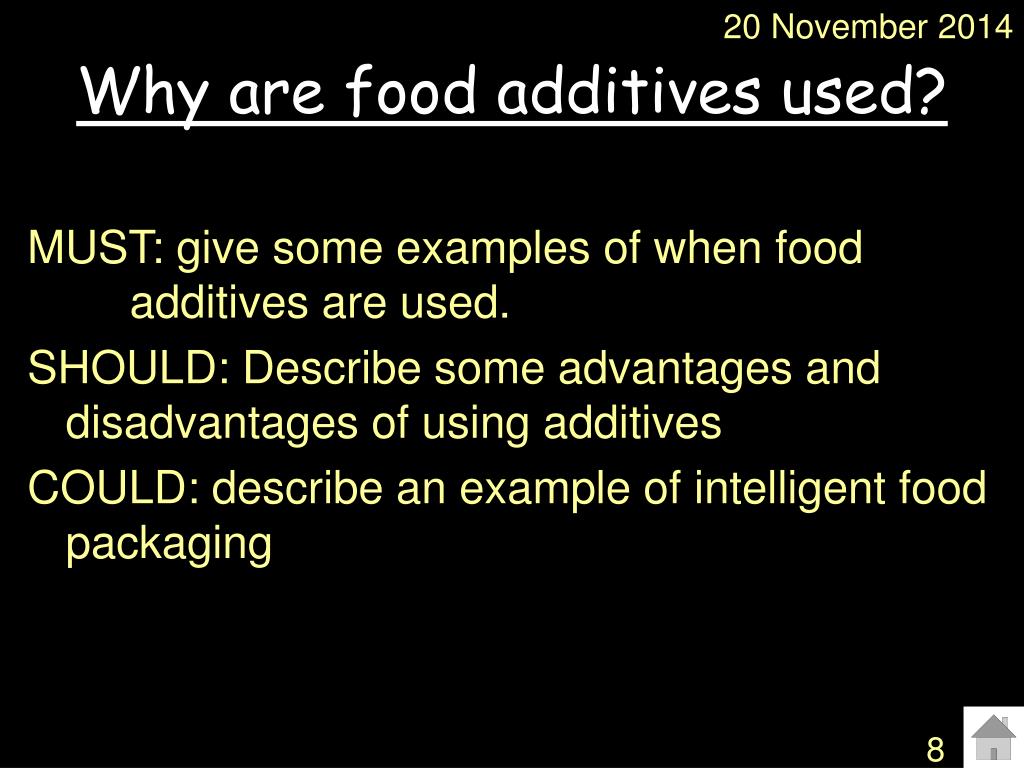 20 November 2014

Why are food additives used?

MUST: give some examples of when food additives are used.

SHOULD: Describe some advantages and disadvantages of using additives

COULD: describe an example of intelligent food packaging

8